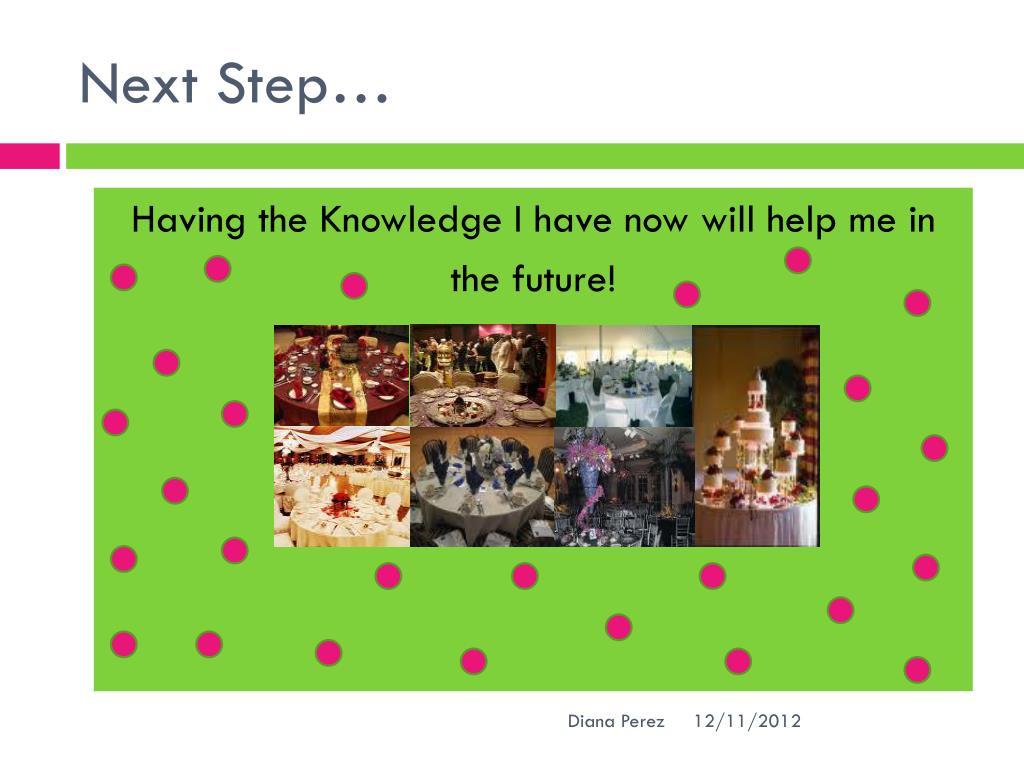 Next Step…

Having the Knowledge I have now will help me in the future!

Diana Perez 12/11/2012